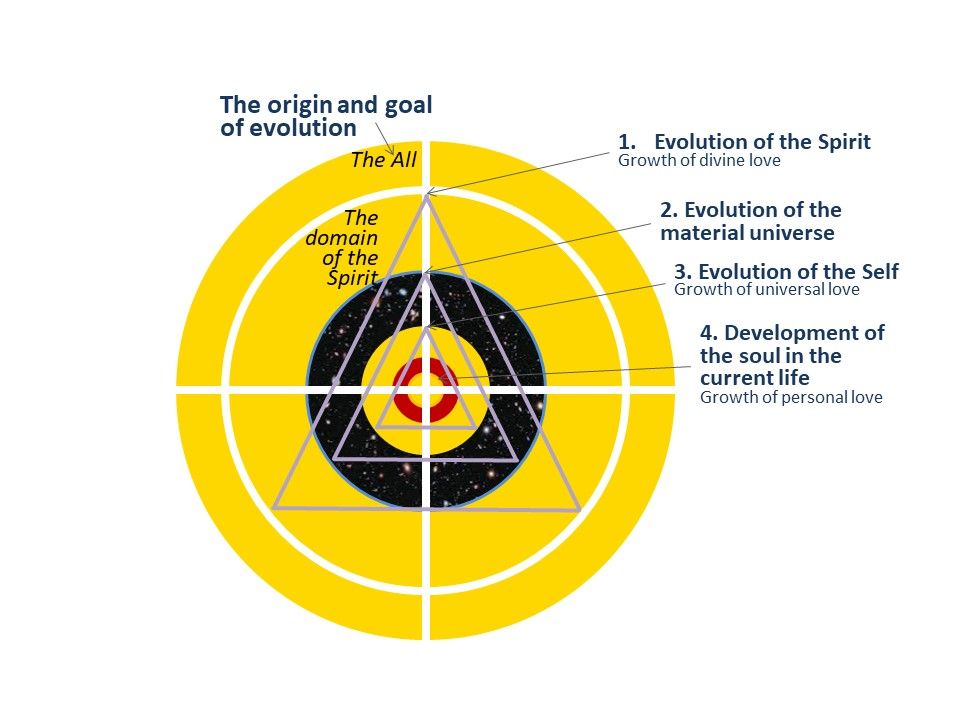 The origin and goal of evolution

The All

The domain of the Spirit

1. Evolution of the Spirit
Growth of divine love

2. Evolution of the material universe

3. Evolution of the Self
Growth of universal love

4. Development of the soul in the current life
Growth of personal love